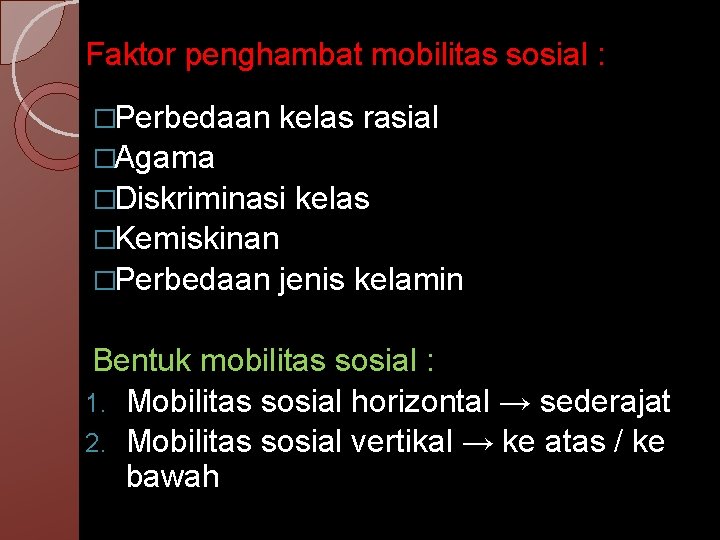 Faktor penghambat mobilitas sosial :

□Perbedaan kelas rasial
□Agama
□Diskriminasi kelas
□Kemiskinan
□Perbedaan jenis kelamin

Bentuk mobilitas sosial :
1. Mobilitas sosial horizontal → sederajat
2. Mobilitas sosial vertikal → ke atas / ke bawah